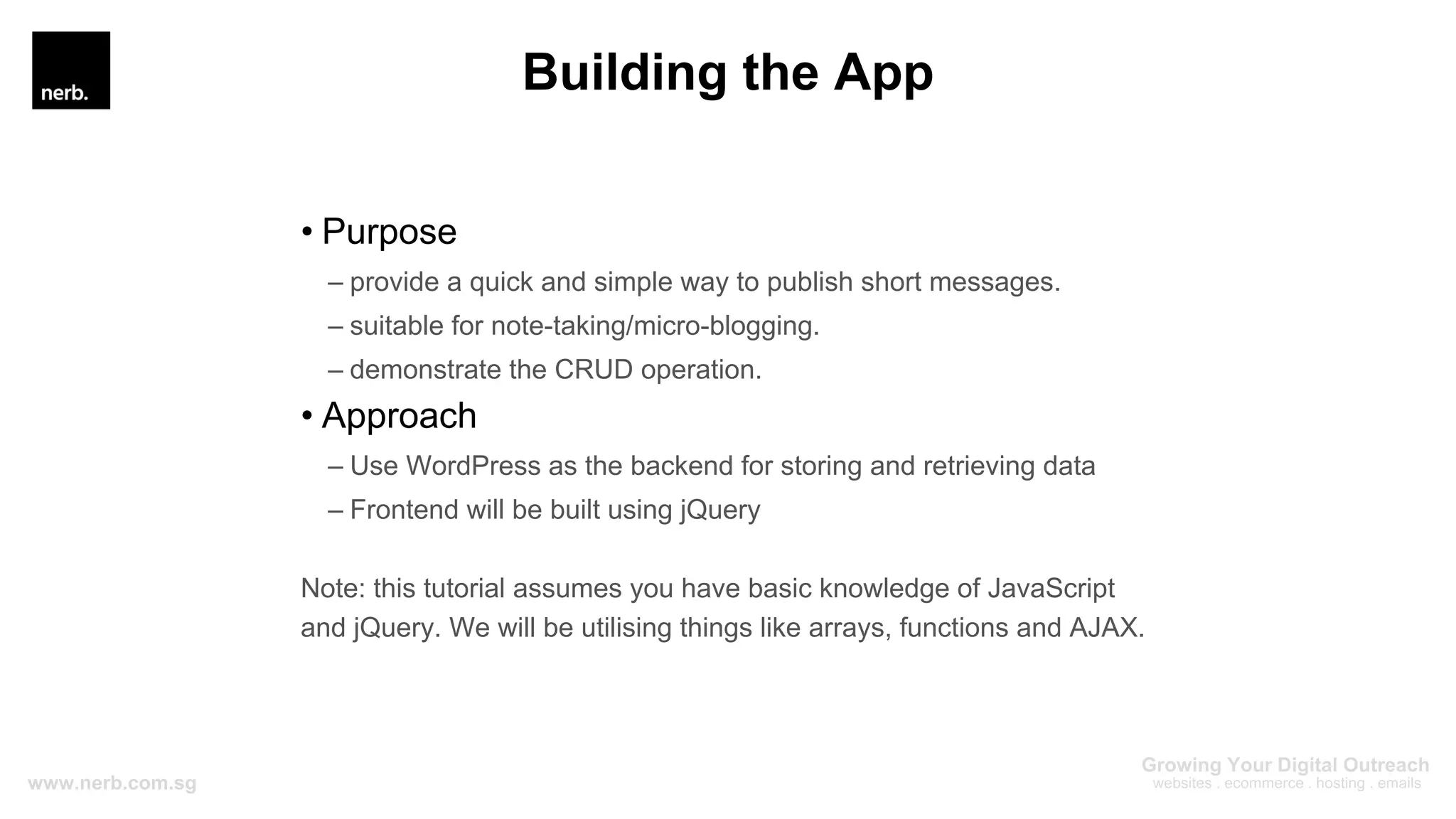 nerb.

Building the App

• Purpose
– provide a quick and simple way to publish short messages.
– suitable for note-taking/micro-blogging.
– demonstrate the CRUD operation.

• Approach
– Use WordPress as the backend for storing and retrieving data
– Frontend will be built using jQuery

Note: this tutorial assumes you have basic knowledge of JavaScript and jQuery. We will be utilising things like arrays, functions and AJAX.

www.nerb.com.sg

Growing Your Digital Outreach
websites . ecommerce . hosting . emails